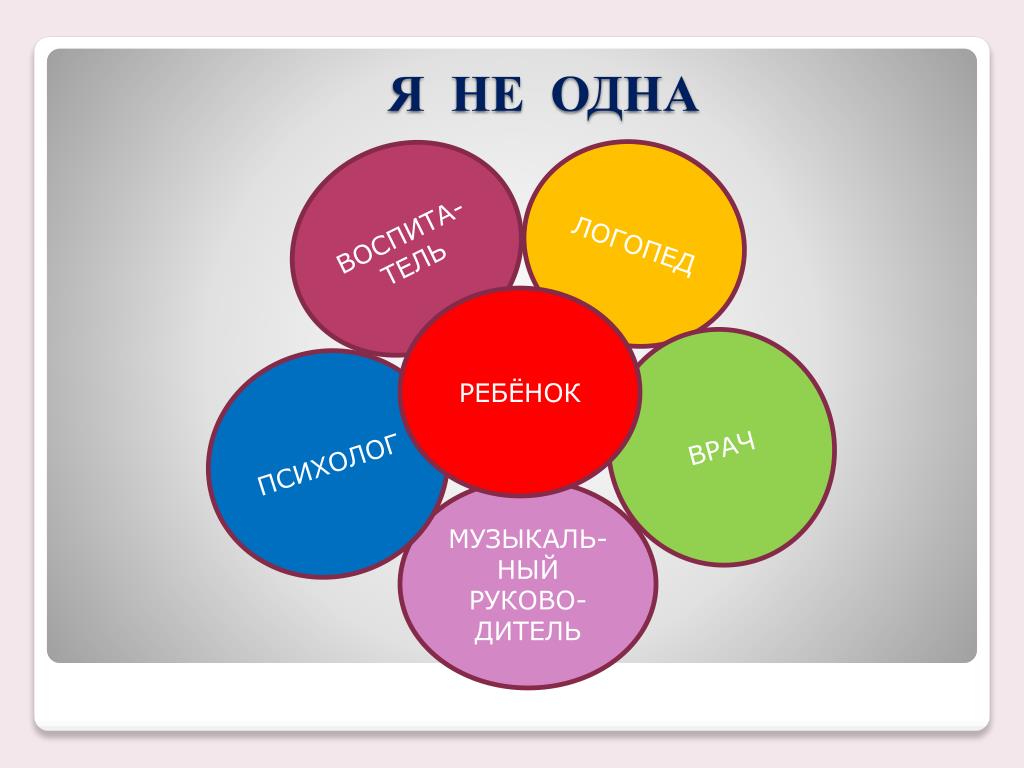 Я НЕ ОДНА

ВОСПИТАТЕЛЬ

ЛОГОПЕД

РЕБЁНОК

ПСИХОЛОГ

ВРАЧ

МУЗЫКАЛЬНЫЙ РУКОВОДИТЕЛЬ